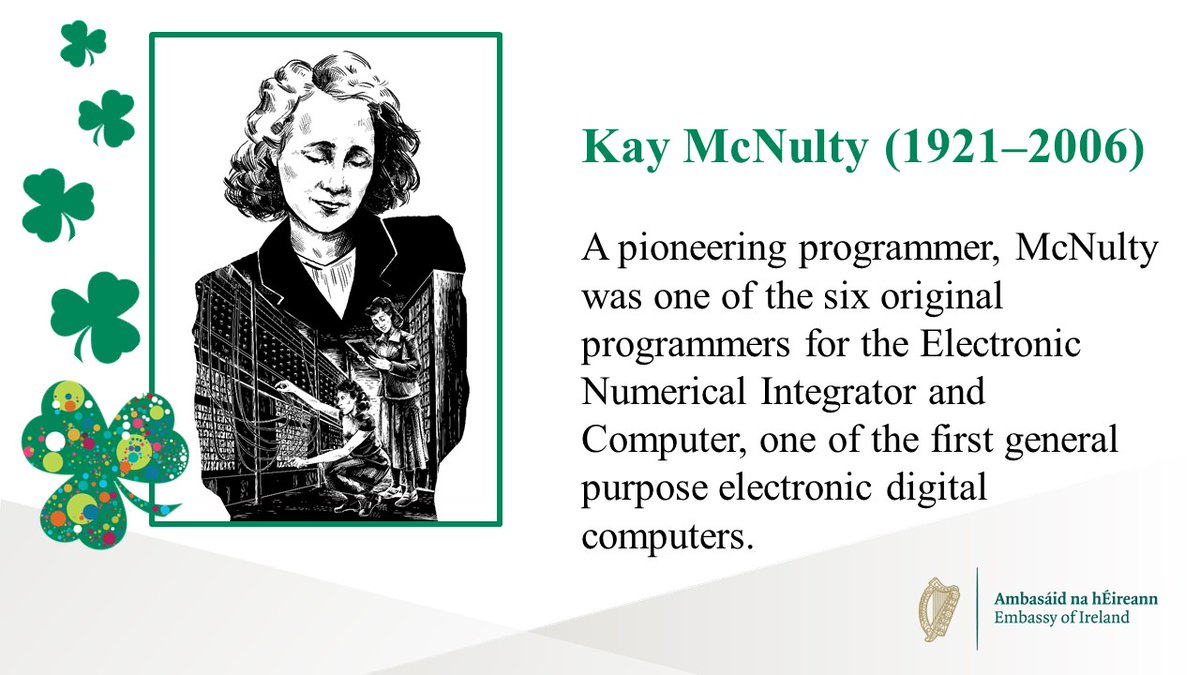 Kay McNulty (1921–2006)

A pioneering programmer, McNulty was one of the six original programmers for the Electronic Numerical Integrator and Computer, one of the first general purpose electronic digital computers.

Ambasáid na hÉireann
Embassy of Ireland